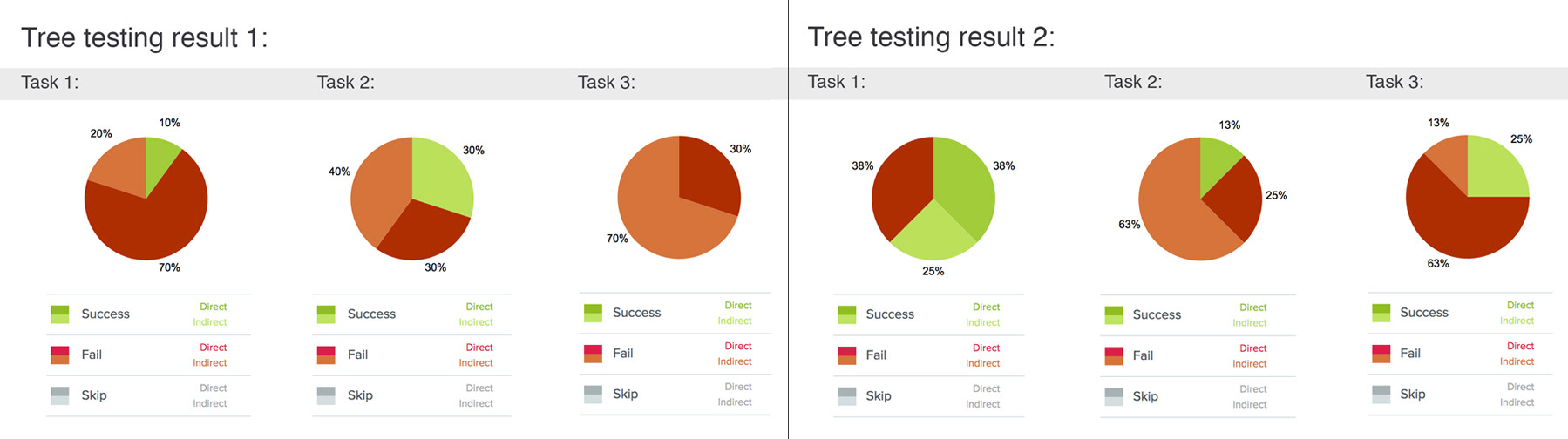 Tree testing result 1:

Task 1:

20%
10%
70%

Success Direct Indirect
Fail Direct Indirect
Skip Direct Indirect

Task 2:

40%
30%
30%

Success Direct Indirect
Fail Direct Indirect
Skip Direct Indirect

Task 3:

30%
70%

Success Direct Indirect
Fail Direct Indirect
Skip Direct Indirect

Tree testing result 2:

Task 1:

38%
38%
25%

Success Direct Indirect
Fail Direct Indirect
Skip Direct Indirect

Task 2:

13%
25%
63%

Success Direct Indirect
Fail Direct Indirect
Skip Direct Indirect

Task 3:

13%
25%
63%

Success Direct Indirect
Fail Direct Indirect
Skip Direct Indirect